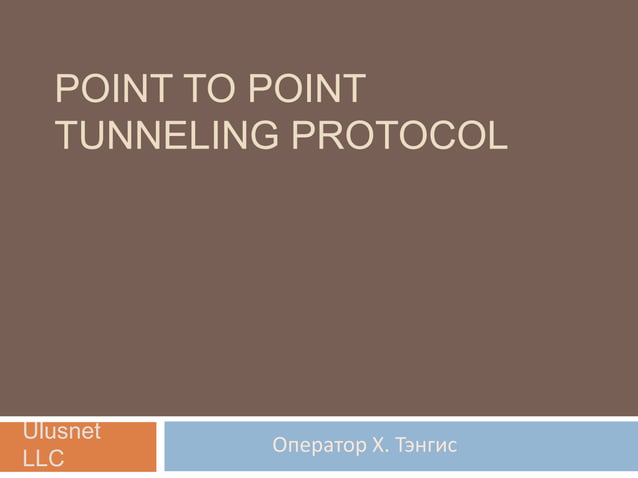 POINT TO POINT TUNNELING PROTOCOL

Ulusnet LLC

Оператор Х. Тэнгис